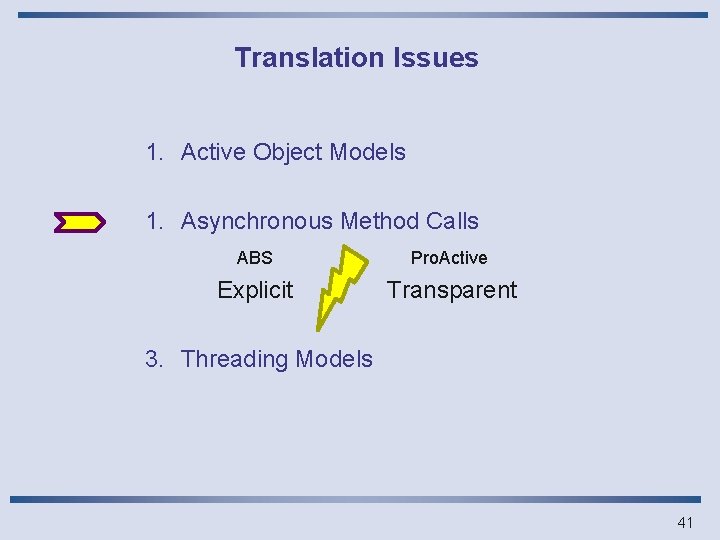 Translation Issues

1. Active Object Models

1. Asynchronous Method Calls

ABS

Explicit

ProActive

Transparent

3. Threading Models

41